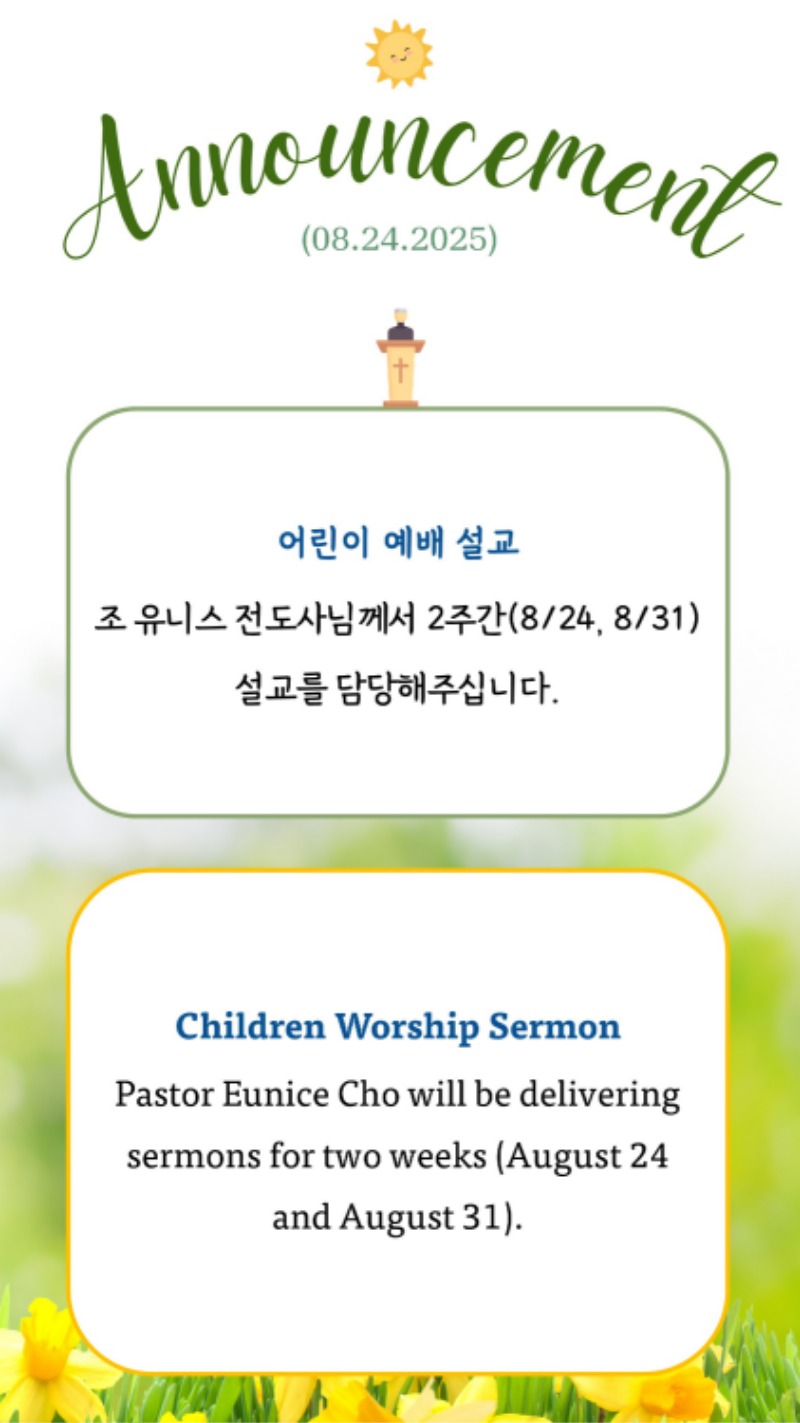 Announcement
(08.24.2025)

어린이 예배 설교
조 유니스 전도사님께서 2주간(8/24, 8/31) 설교를 담당해주십니다.

Children Worship Sermon
Pastor Eunice Cho will be delivering sermons for two weeks (August 24 and August 31).